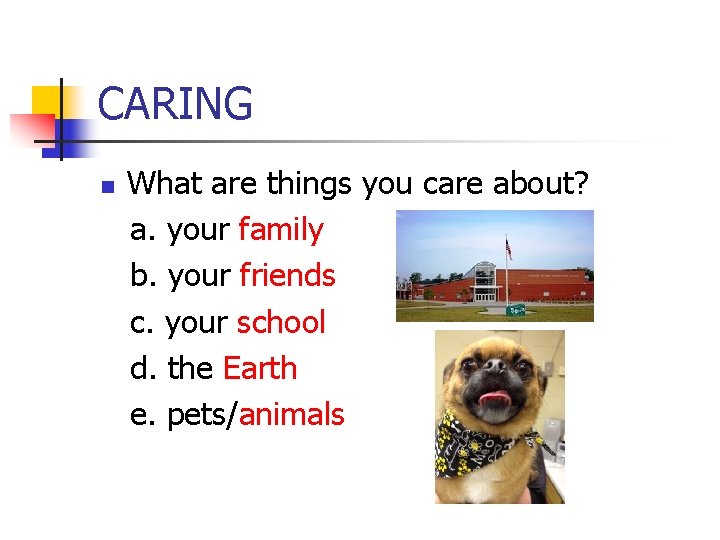 CARING

What are things you care about?
a. your family
b. your friends
c. your school
d. the Earth
e. pets/animals